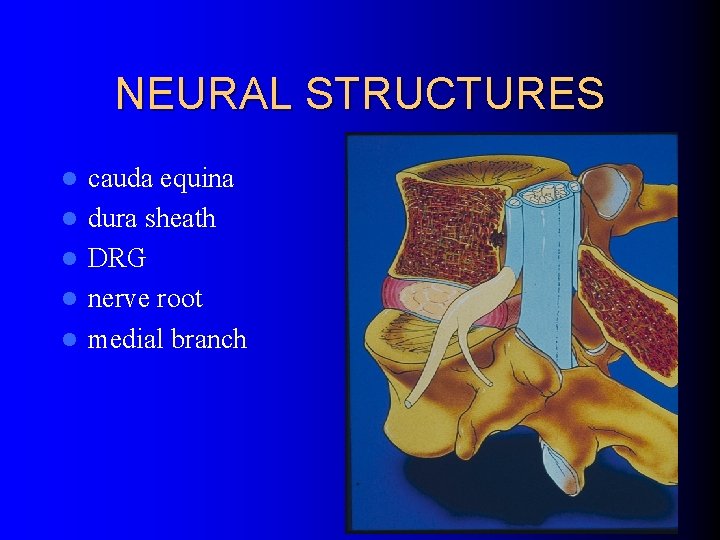 NEURAL STRUCTURES

- cauda equina
- dura sheath
- DRG
- nerve root
- medial branch